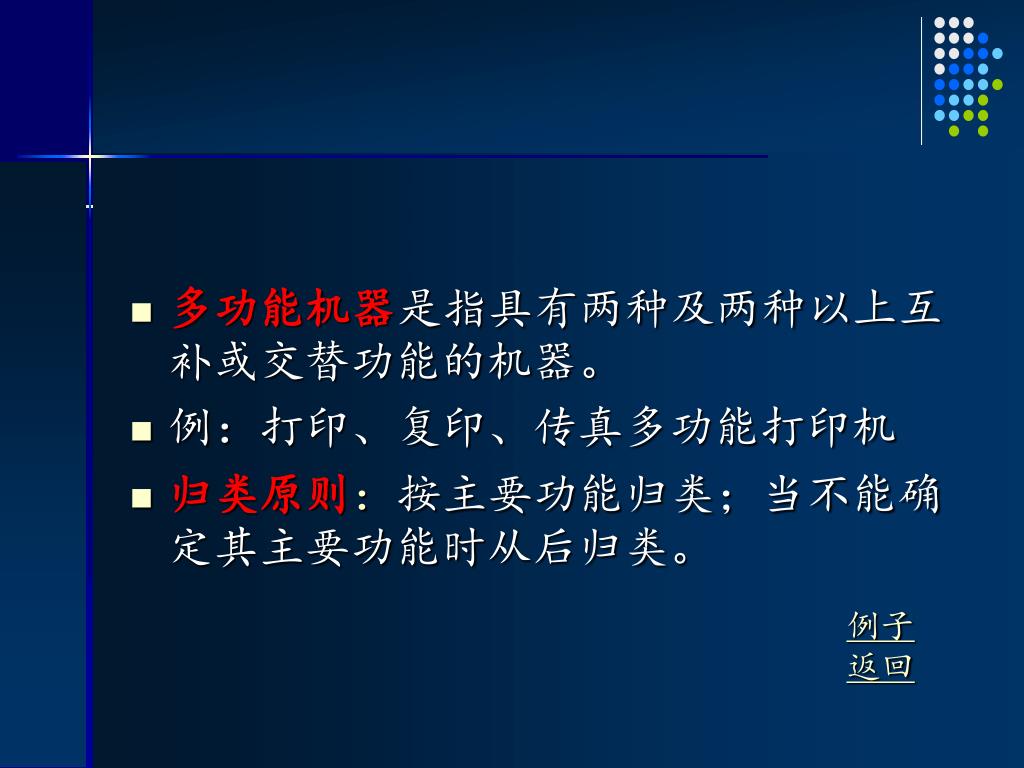 ■ 多功能机器是指具有两种及两种以上互补或交替功能的机器。

■ 例：打印、复印、传真多功能打印机

■ 归类原则：按主要功能归类；当不能确定其主要功能时从后归类。

例子
返回